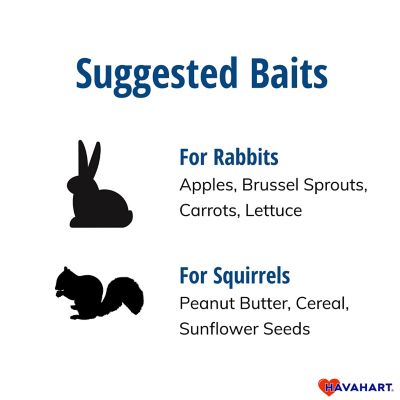 Suggested Baits

For Rabbits
Apples, Brussel Sprouts, Carrots, Lettuce

For Squirrels
Peanut Butter, Cereal, Sunflower Seeds

HAVAHART.